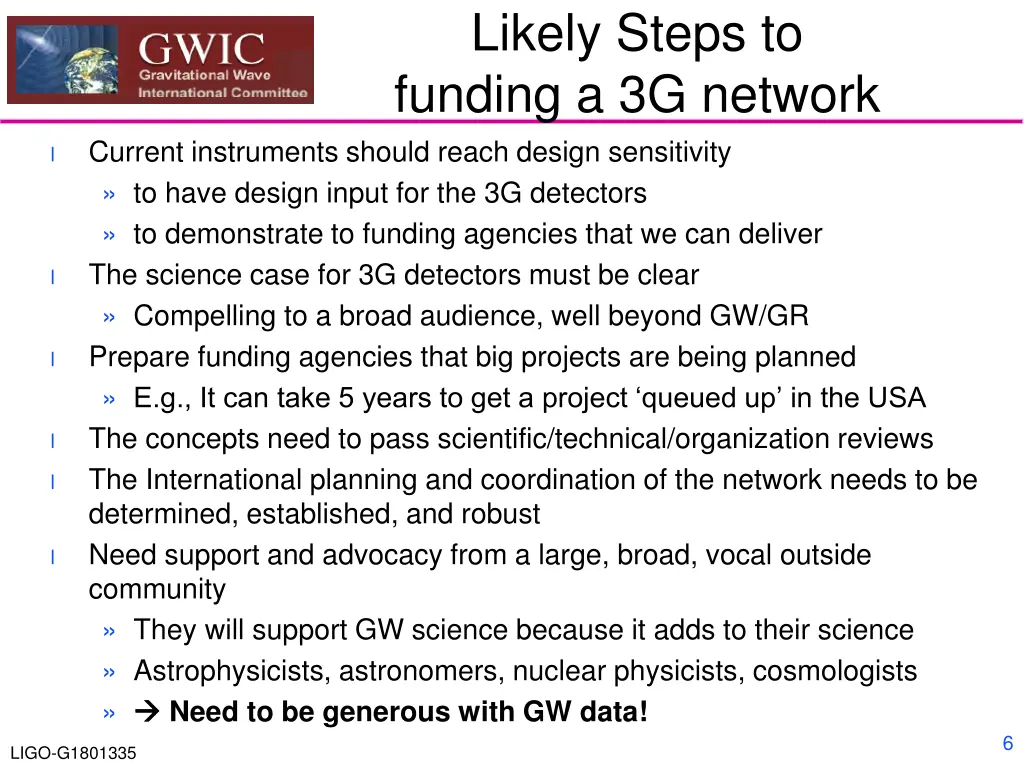 GWIC
Gravitational Wave
International Committee

Likely Steps to funding a 3G network

l Current instruments should reach design sensitivity
» to have design input for the 3G detectors
» to demonstrate to funding agencies that we can deliver
l The science case for 3G detectors must be clear
» Compelling to a broad audience, well beyond GW/GR
l Prepare funding agencies that big projects are being planned
» E.g., It can take 5 years to get a project ‘queued up’ in the USA
l The concepts need to pass scientific/technical/organization reviews
l The International planning and coordination of the network needs to be determined, established, and robust
l Need support and advocacy from a large, broad, vocal outside community
» They will support GW science because it adds to their science
» Astrophysicists, astronomers, nuclear physicists, cosmologists
» → Need to be generous with GW data!

LIGO-G1801335

6